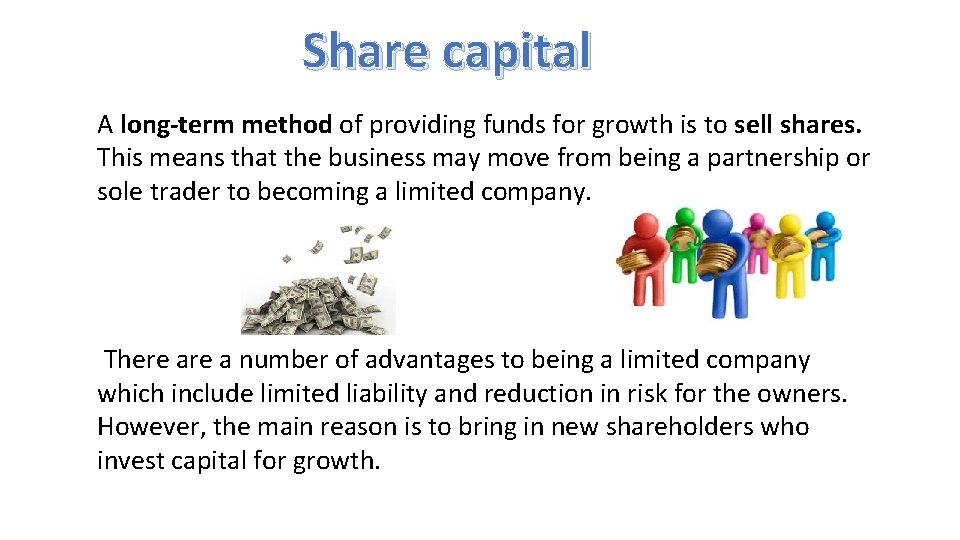 Share capital

A long-term method of providing funds for growth is to sell shares. This means that the business may move from being a partnership or sole trader to becoming a limited company.

There are a number of advantages to being a limited company which include limited liability and reduction in risk for the owners. However, the main reason is to bring in new shareholders who invest capital for growth.